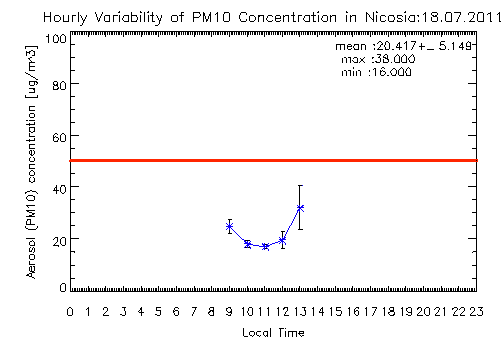 Hourly Variability of PM10 Concentration in Nicosia:18.07.2011

mean :20.417+_ 5.149
max :38.000
min :16.000

Aerosol (PM10) concentration [ug/m3]

100
80
60
40
20
0

0 1 2 3 4 5 6 7 8 9 10 11 12 13 14 15 16 17 18 19 20 21 22 23

Local Time